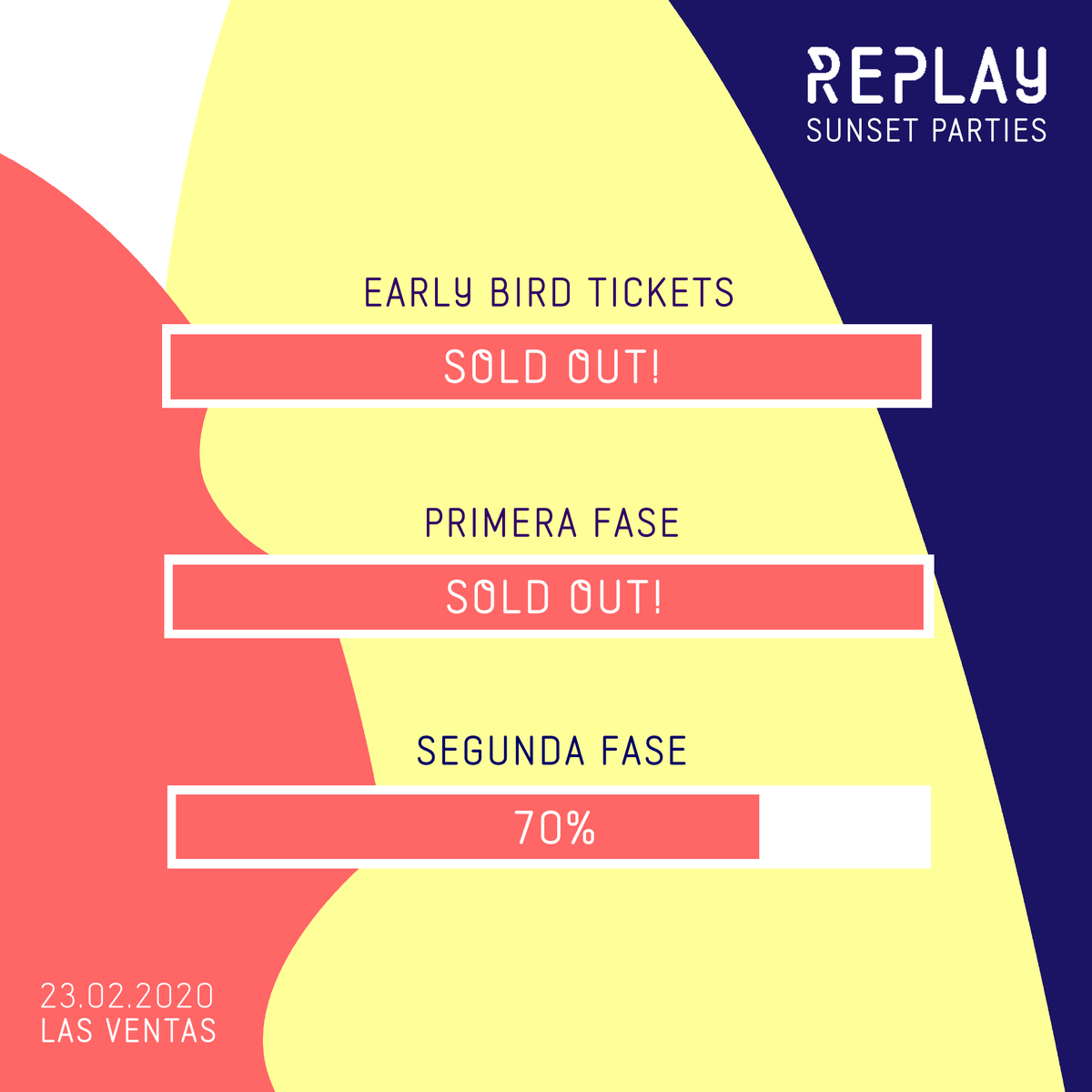 REPLAY
SUNSET PARTIES

EARLY BIRD TICKETS

SOLD OUT!

PRIMERA FASE

SOLD OUT!

SEGUNDA FASE

70%

23.02.2020
LAS VENTAS